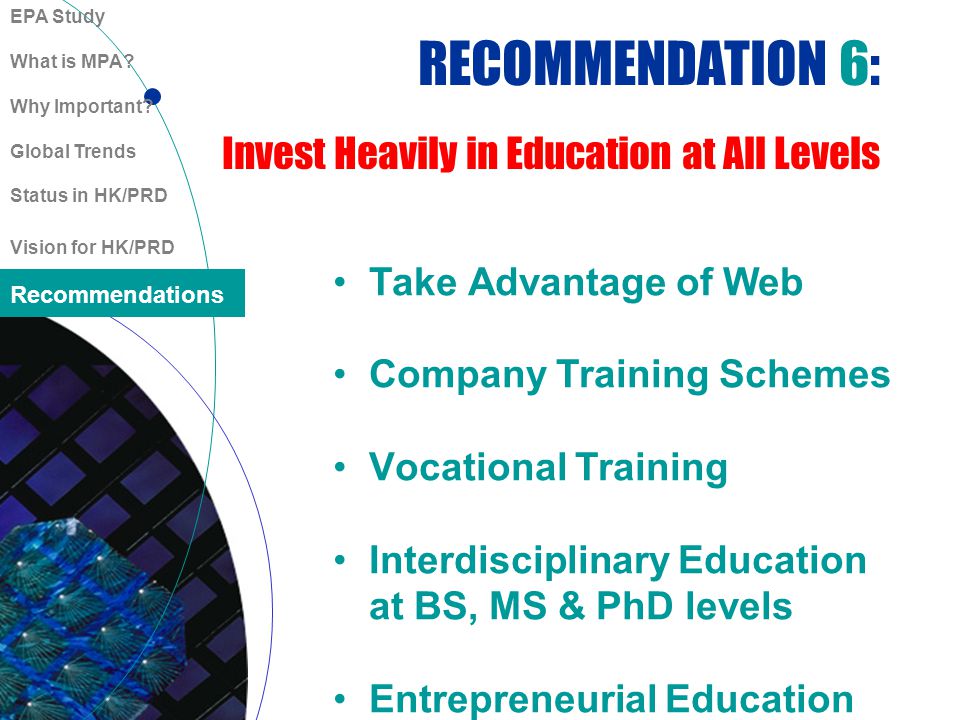 EPA Study
What is MPA?
Why Important?
Global Trends
Status in HK/PRD
Vision for HK/PRD
Recommendations

RECOMMENDATION 6:

Invest Heavily in Education at All Levels

• Take Advantage of Web

• Company Training Schemes

• Vocational Training

• Interdisciplinary Education at BS, MS & PhD levels

• Entrepreneurial Education